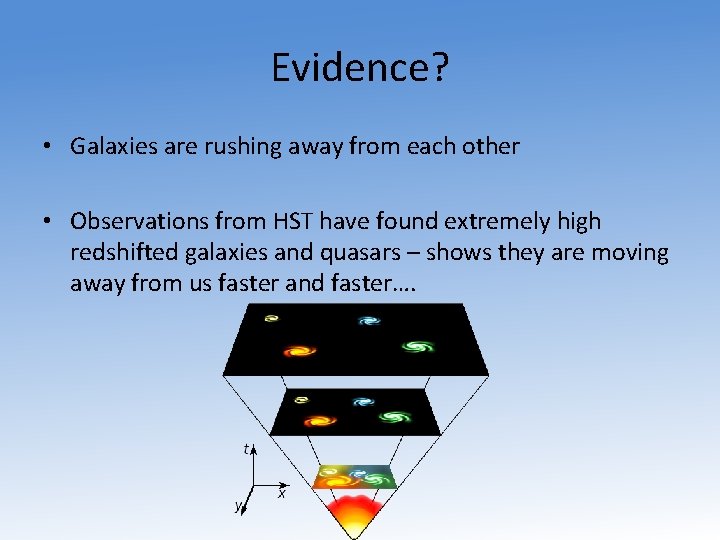 Evidence?

• Galaxies are rushing away from each other

• Observations from HST have found extremely high redshifted galaxies and quasars – shows they are moving away from us faster and faster….

t
x
y